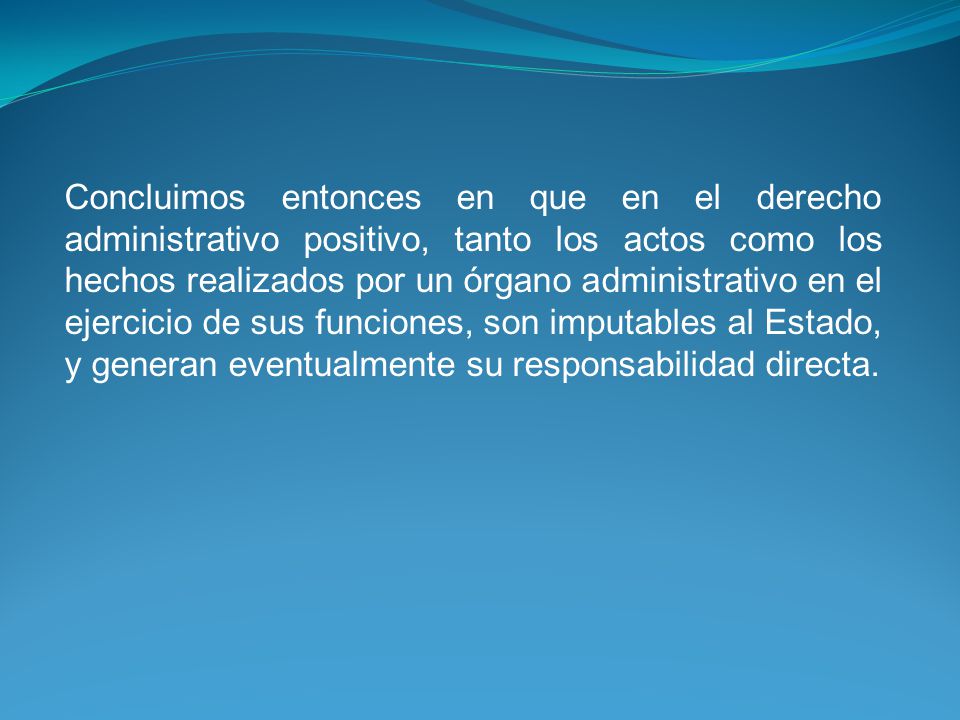 Concluimos entonces en que en el derecho administrativo positivo, tanto los actos como los hechos realizados por un órgano administrativo en el ejercicio de sus funciones, son imputables al Estado, y generan eventualmente su responsabilidad directa.